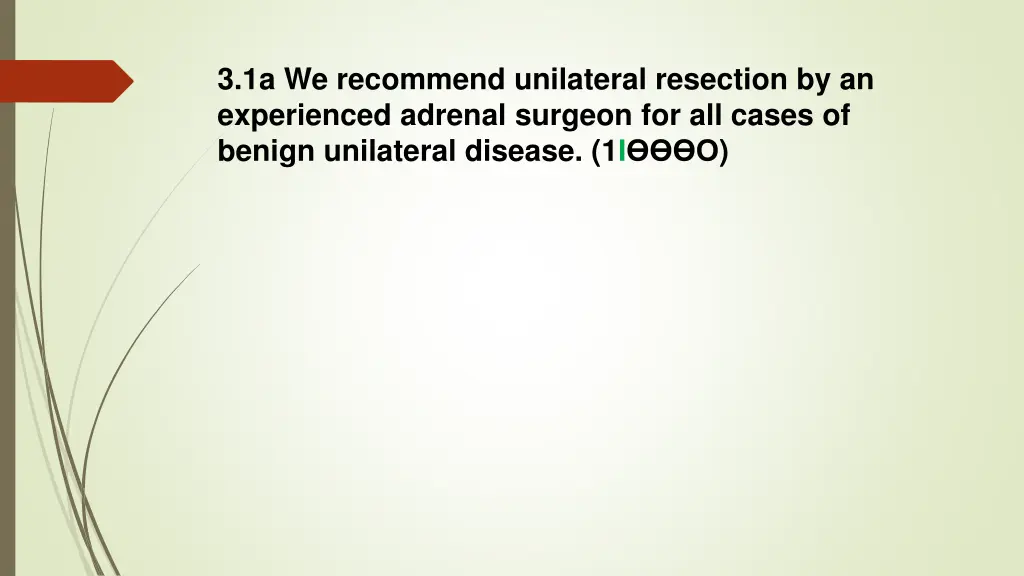 3.1a We recommend unilateral resection by an experienced adrenal surgeon for all cases of benign unilateral disease. (1|ӨӨӨO)